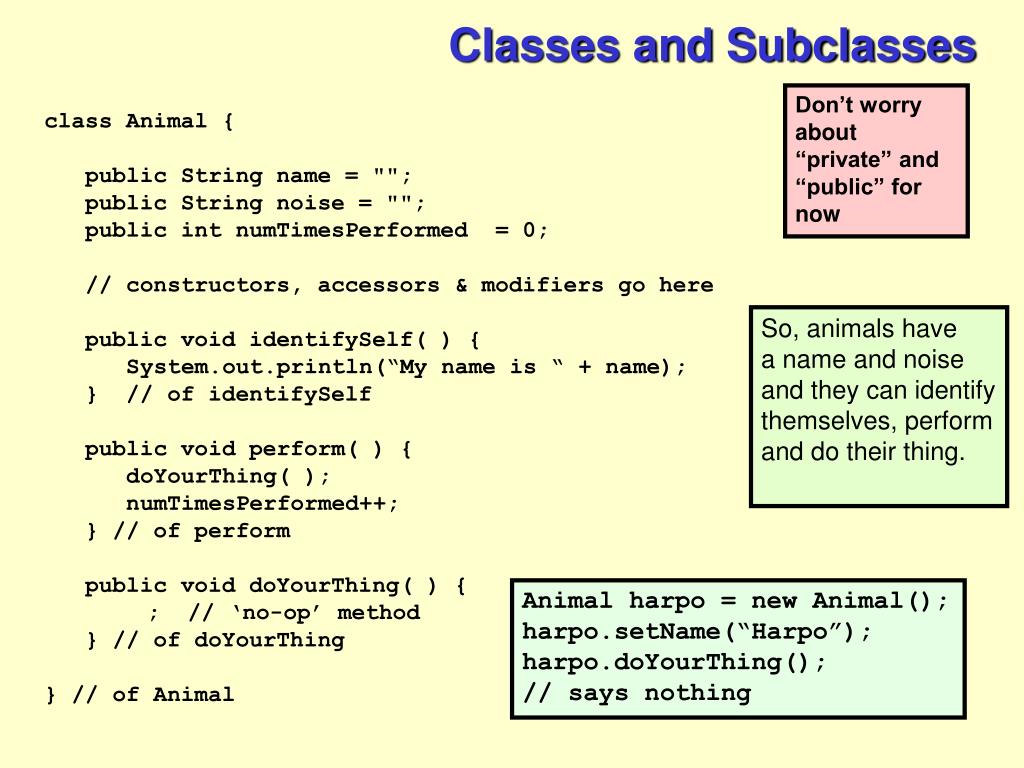 Classes and Subclasses

class Animal {

public String name = "";
public String noise = "";
public int numTimesPerformed = 0;

// constructors, accessors & modifiers go here

public void identifySelf( ) {
System.out.println(“My name is “ + name);
} // of identifySelf

public void perform( ) {
doYourThing( );
numTimesPerformed++;
} // of perform

public void doYourThing( ) {
; // ‘no-op’ method
} // of doYourThing

} // of Animal

Don’t worry about “private” and “public” for now

So, animals have a name and noise and they can identify themselves, perform and do their thing.

Animal harpo = new Animal();
harpo.setName(“Harpo”);
harpo.doYourThing();
// says nothing